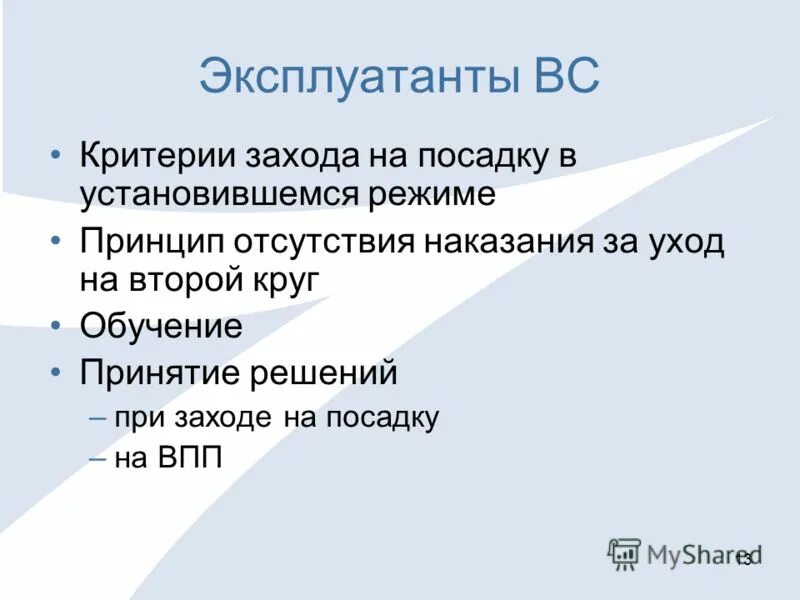 Эксплуатанты ВС

• Критерии захода на посадку в установившемся режиме
• Принцип отсутствия наказания за уход на второй круг
• Обучение
• Принятие решений
– при заходе на посадку
– на ВПП

MyShared

13